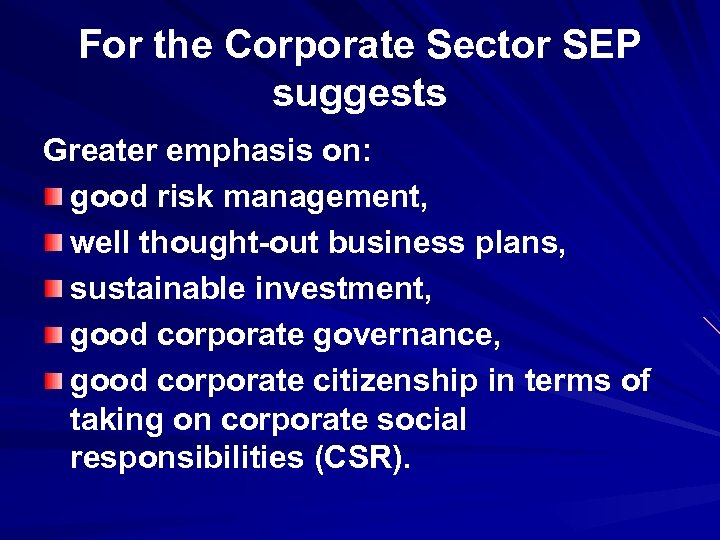 For the Corporate Sector SEP suggests

Greater emphasis on:

- good risk management,
- well thought-out business plans,
- sustainable investment,
- good corporate governance,
- good corporate citizenship in terms of taking on corporate social responsibilities (CSR).